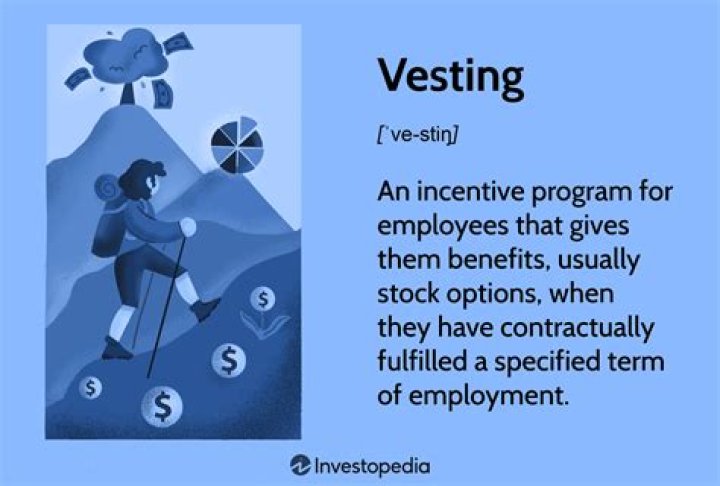 $ $ $ $

Vesting

[ˈve-stiŋ]

An incentive program for employees that gives them benefits, usually stock options, when they have contractually fulfilled a specified term of employment.

Investopedia